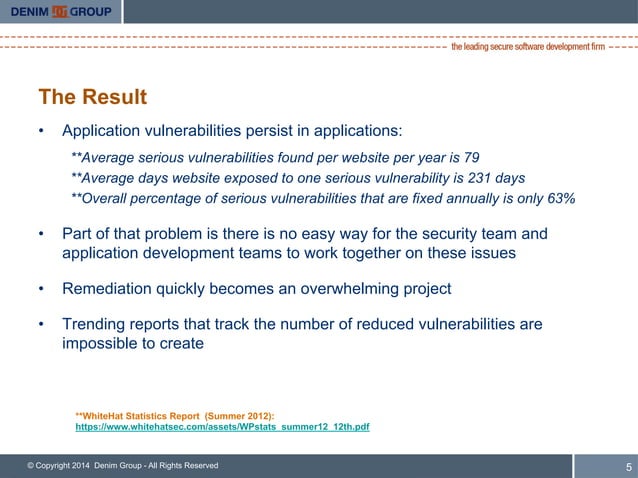 DENIM GROUP

the leading secure software development firm

The Result

• Application vulnerabilities persist in applications:

**Average serious vulnerabilities found per website per year is 79

**Average days website exposed to one serious vulnerability is 231 days

**Overall percentage of serious vulnerabilities that are fixed annually is only 63%

• Part of that problem is there is no easy way for the security team and application development teams to work together on these issues

• Remediation quickly becomes an overwhelming project

• Trending reports that track the number of reduced vulnerabilities are impossible to create

**WhiteHat Statistics Report (Summer 2012): https://www.whitehatsec.com/assets/WPstats_summer12_12th.pdf

© Copyright 2014 Denim Group - All Rights Reserved

5